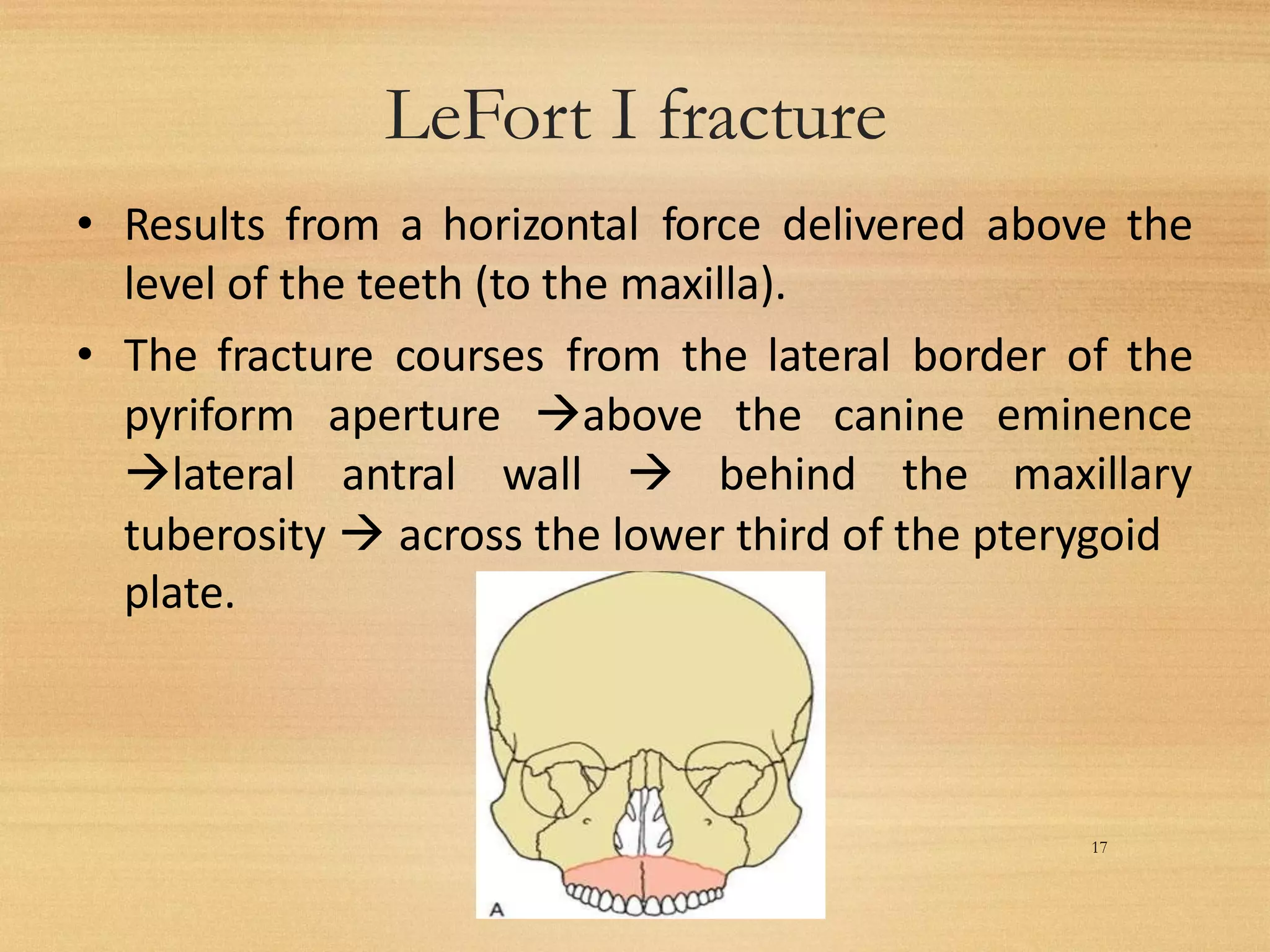 LeFort I fracture

• Results from a horizontal force delivered above the level of the teeth (to the maxilla).

• The fracture courses from the lateral border of the pyriform aperture →above the canine eminence →lateral antral wall → behind the maxillary tuberosity → across the lower third of the pterygoid plate.

A

17